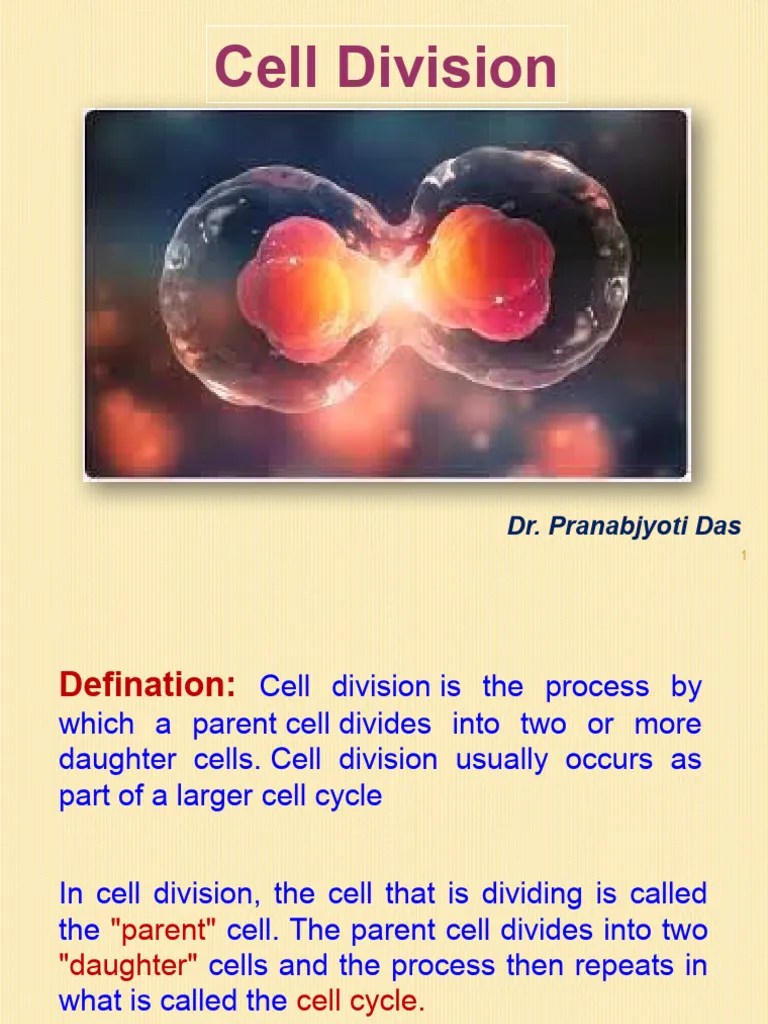 Cell Division

Dr. Pranabjyoti Das

1

Defination: Cell division is the process by which a parent cell divides into two or more daughter cells. Cell division usually occurs as part of a larger cell cycle

In cell division, the cell that is dividing is called the "parent" cell. The parent cell divides into two "daughter" cells and the process then repeats in what is called the cell cycle.